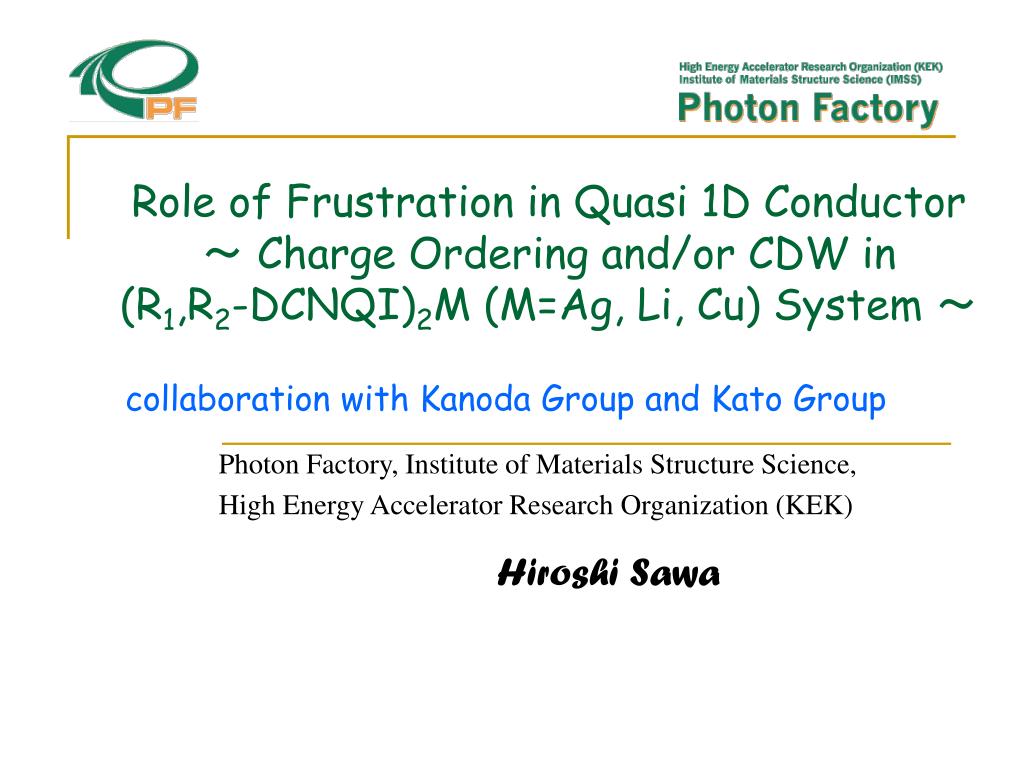 PF

High Energy Accelerator Research Organization (KEK)
Institute of Materials Structure Science (IMSS)
Photon Factory

Role of Frustration in Quasi 1D Conductor ~ Charge Ordering and/or CDW in $(R_1,R_2\text{-DCNQI})_2M$ (M=Ag, Li, Cu) System ~

collaboration with Kanoda Group and Kato Group

Photon Factory, Institute of Materials Structure Science,
High Energy Accelerator Research Organization (KEK)

Hiroshi Sawa